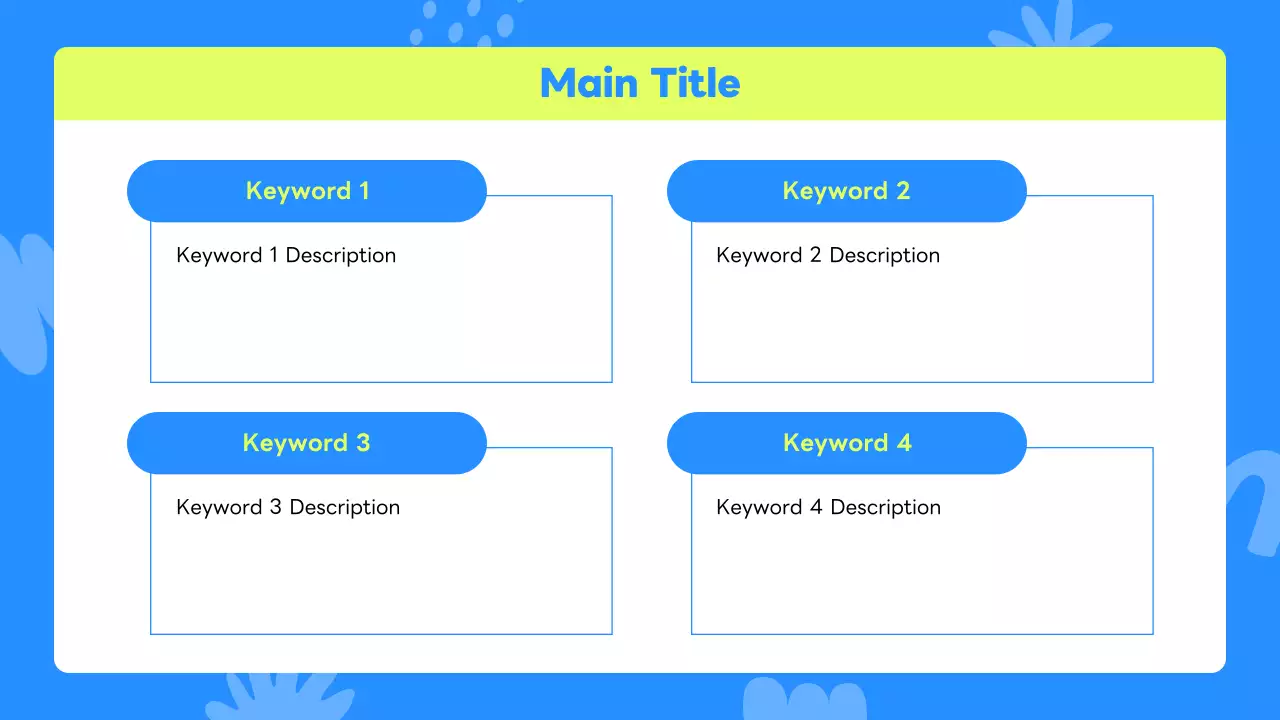 Main Title

Keyword 1

Keyword 1 Description

Keyword 2

Keyword 2 Description

Keyword 3

Keyword 3 Description

Keyword 4

Keyword 4 Description